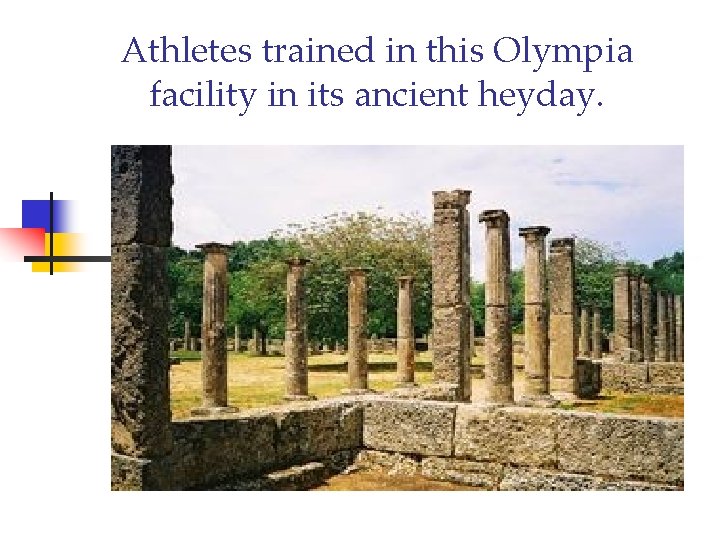 Athletes trained in this Olympia facility in its ancient heyday.